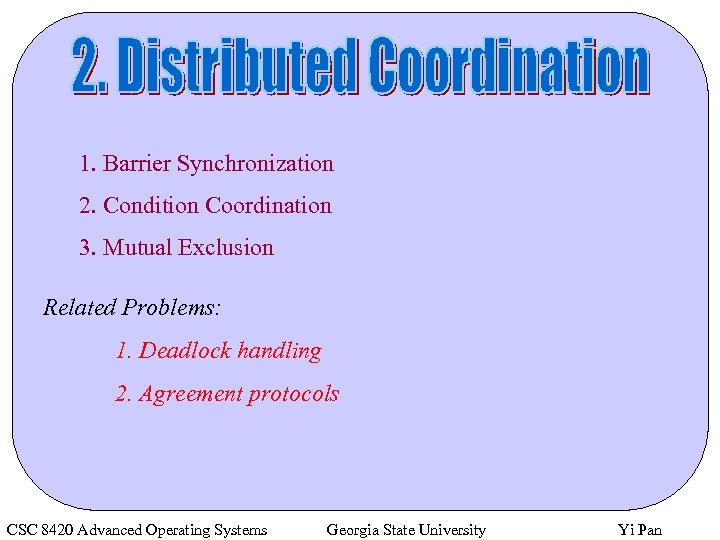 2. Distributed Coordination

1. Barrier Synchronization

2. Condition Coordination

3. Mutual Exclusion

Related Problems:

1. Deadlock handling

2. Agreement protocols

CSC 8420 Advanced Operating Systems Georgia State University Yi Pan